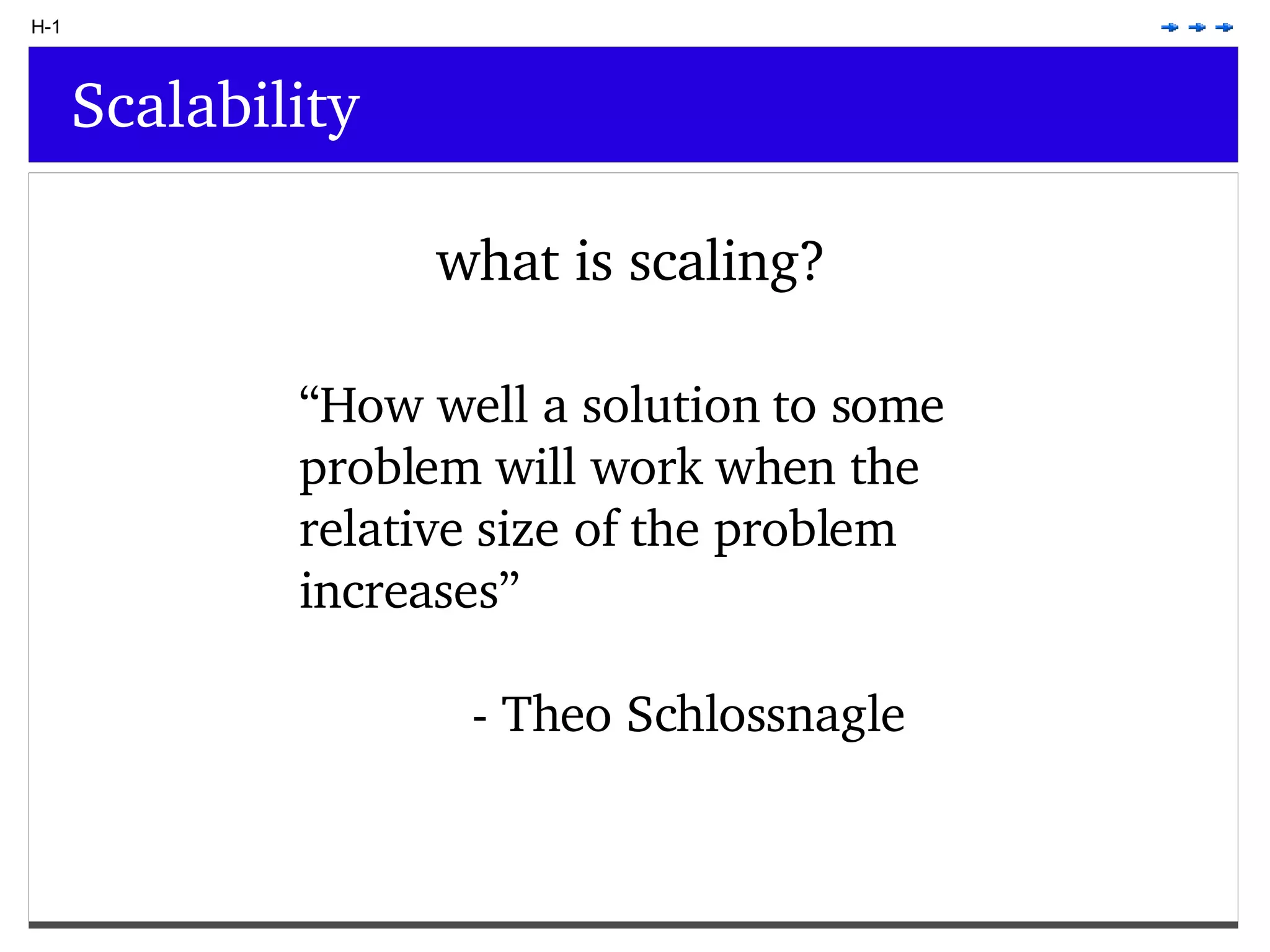 H-1

Scalability

what is scaling?

“How well a solution to some problem will work when the relative size of the problem increases”

- Theo Schlossnagle